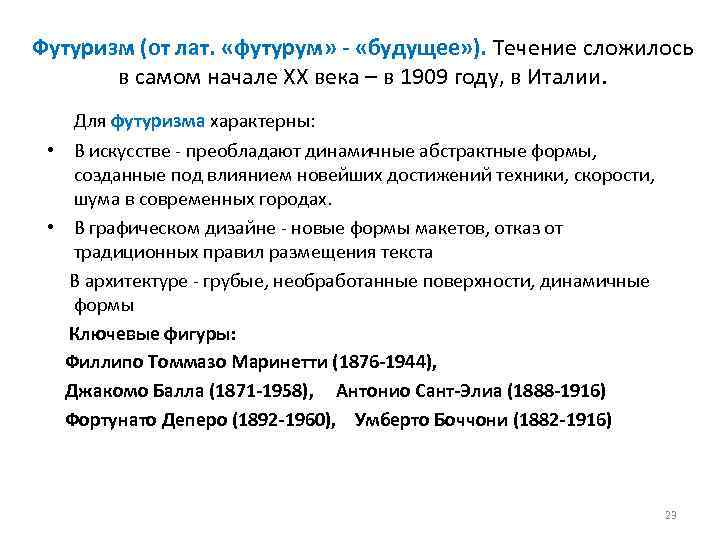 Футуризм (от лат. «футурум» - «будущее»). Течение сложилось в самом начале XX века – в 1909 году, в Италии.

Для футуризма характерны:

• В искусстве - преобладают динамичные абстрактные формы, созданные под влиянием новейших достижений техники, скорости, шума в современных городах.

• В графическом дизайне - новые формы макетов, отказ от традиционных правил размещения текста

В архитектуре - грубые, необработанные поверхности, динамичные формы

Ключевые фигуры:

Филлипо Томмазо Маринетти (1876-1944),

Джакомо Балла (1871-1958), Антонио Сант-Элиа (1888-1916)

Фортунато Деперо (1892-1960), Умберто Боччони (1882-1916)

23